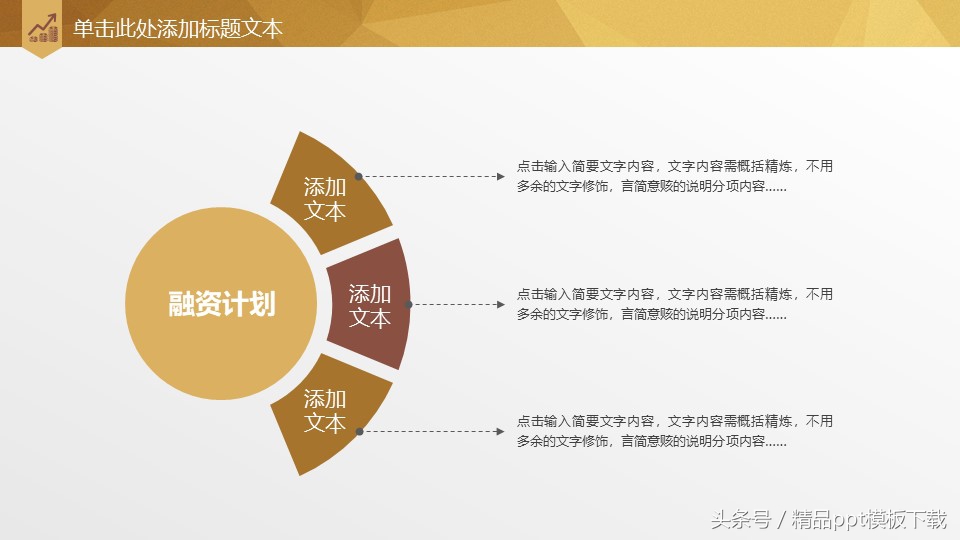 单击此处添加标题文本

融资计划

添加文本

点击输入简要文字内容，文字内容需概括精炼，不用多余的文字修饰，言简意赅的说明分项内容……

添加文本

点击输入简要文字内容，文字内容需概括精炼，不用多余的文字修饰，言简意赅的说明分项内容……

添加文本

点击输入简要文字内容，文字内容需概括精炼，不用多余的文字修饰，言简意赅的说明分项内容……

头条号 / 精品ppt模板下载